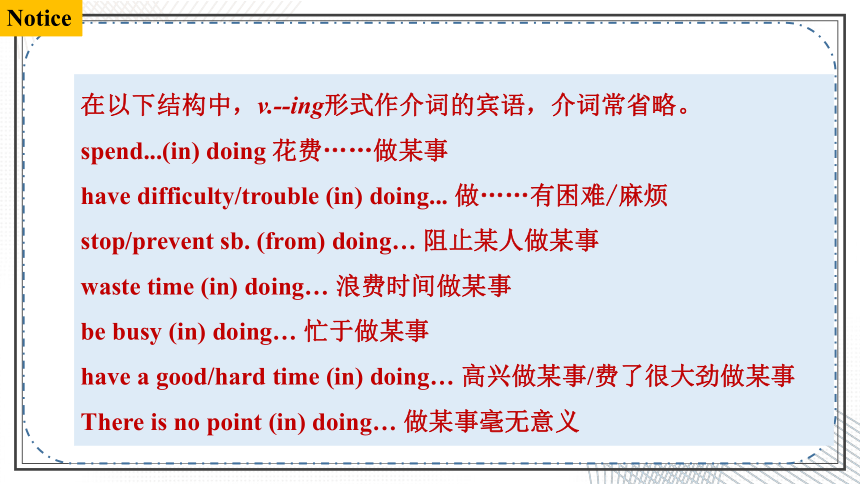 Notice

在以下结构中，v.--ing形式作介词的宾语，介词常省略。

spend...(in) doing 花费……做某事

have difficulty/trouble (in) doing... 做……有困难/麻烦

stop/prevent sb. (from) doing… 阻止某人做某事

waste time (in) doing… 浪费时间做某事

be busy (in) doing… 忙于做某事

have a good/hard time (in) doing… 高兴做某事/费了很大劲做某事

There is no point (in) doing… 做某事毫无意义